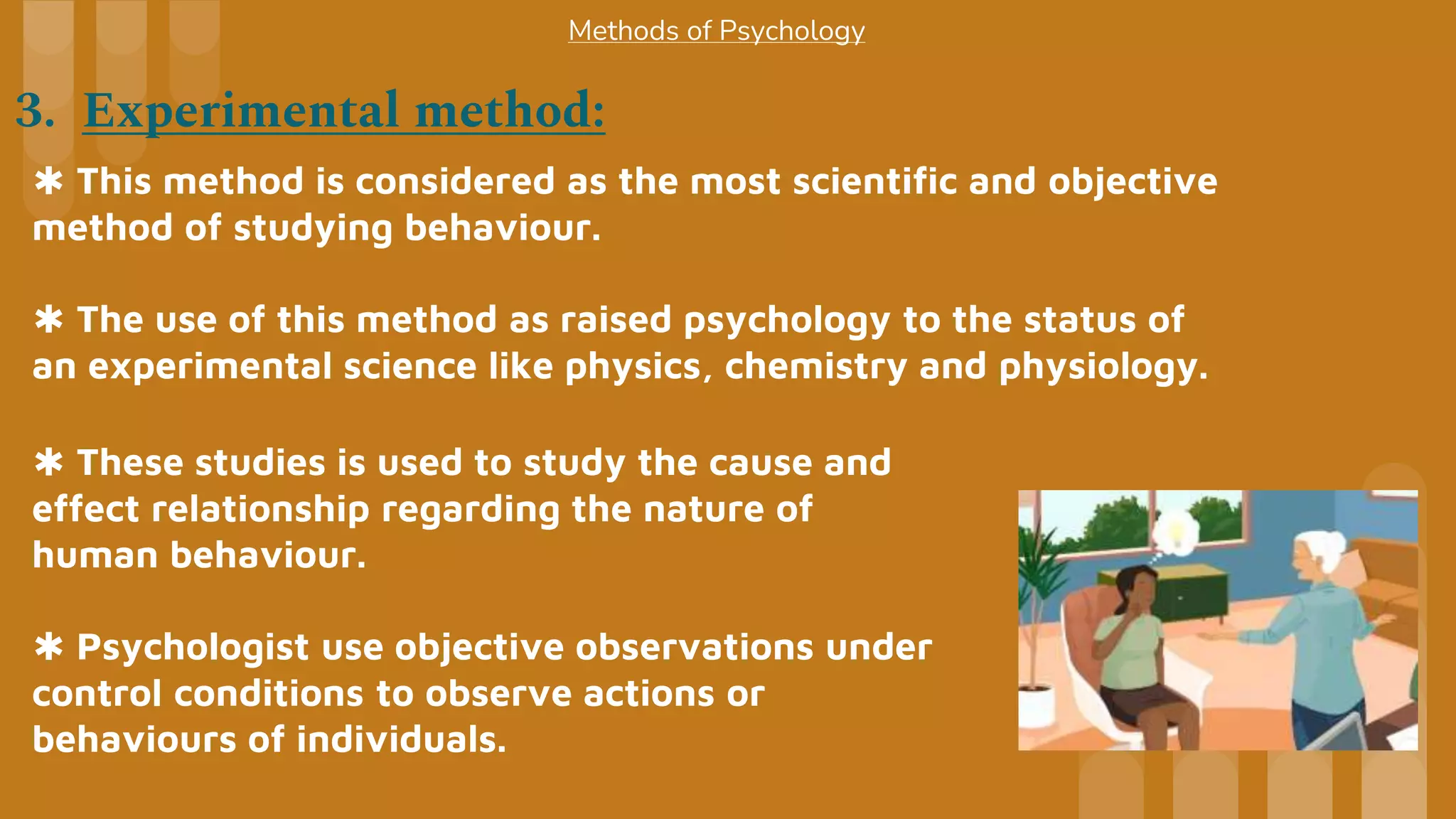 Methods of Psychology

3. Experimental method:

✱ This method is considered as the most scientific and objective method of studying behaviour.

✱ The use of this method as raised psychology to the status of an experimental science like physics, chemistry and physiology.

✱ These studies is used to study the cause and effect relationship regarding the nature of human behaviour.

✱ Psychologist use objective observations under control conditions to observe actions or behaviours of individuals.